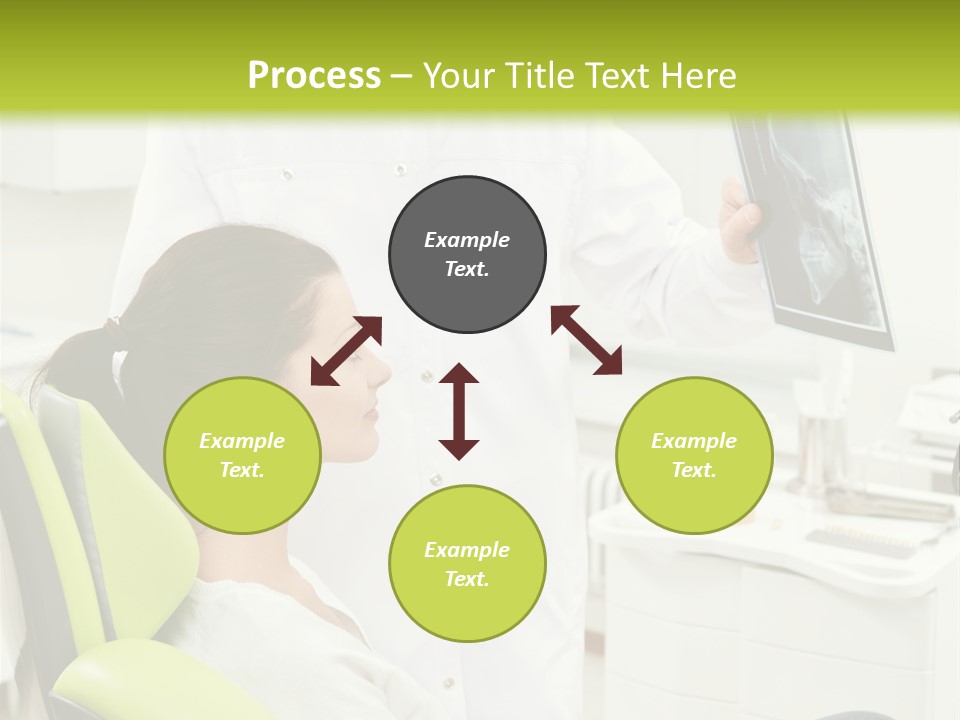 Process – Your Title Text Here

Example Text.

Example Text.

Example Text.

Example Text.